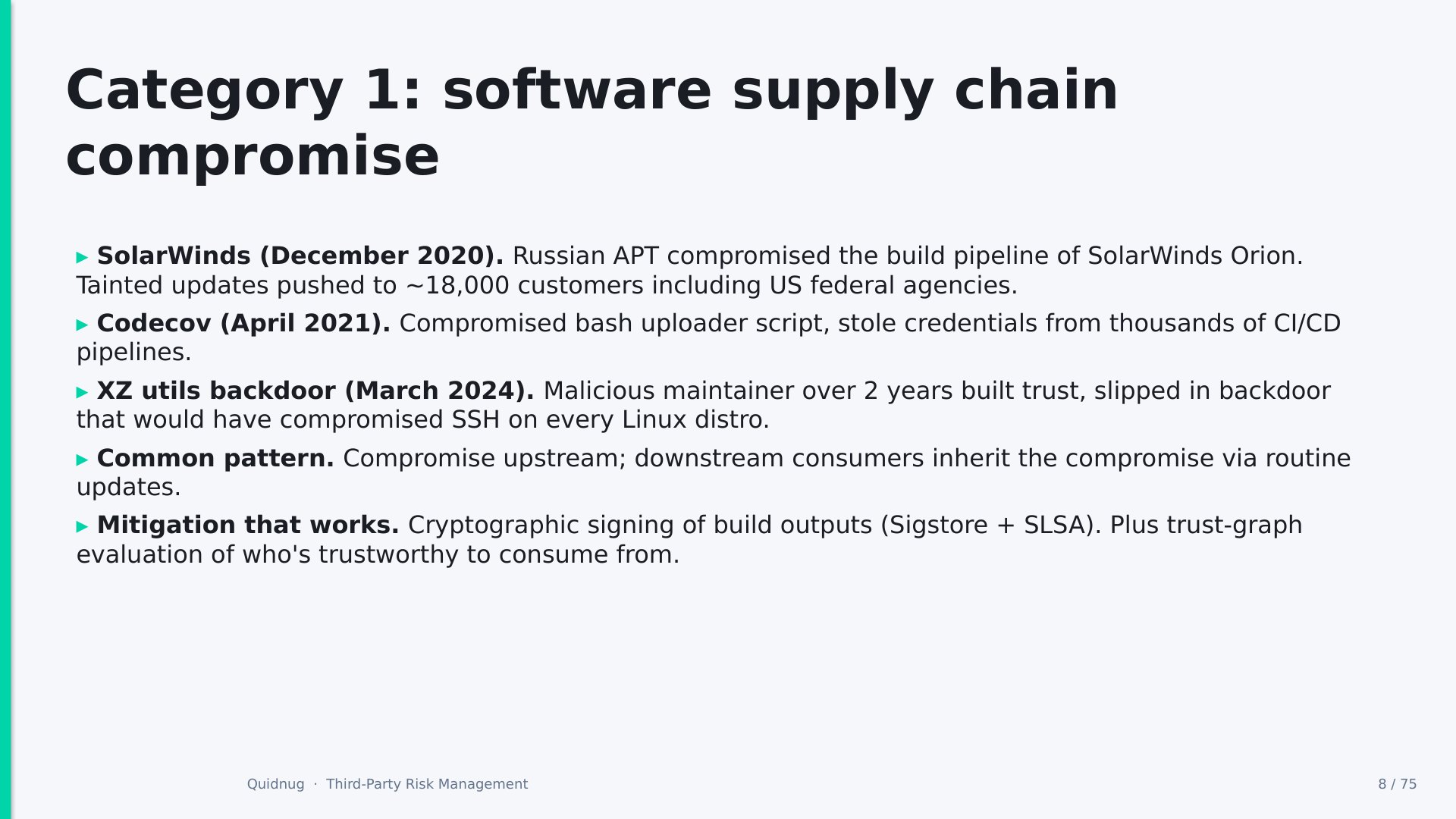 Category 1: software supply chain compromise

▸ SolarWinds (December 2020). Russian APT compromised the build pipeline of SolarWinds Orion. Tainted updates pushed to ~18,000 customers including US federal agencies.

▸ Codecov (April 2021). Compromised bash uploader script, stole credentials from thousands of CI/CD pipelines.

▸ XZ utils backdoor (March 2024). Malicious maintainer over 2 years built trust, slipped in backdoor that would have compromised SSH on every Linux distro.

▸ Common pattern. Compromise upstream; downstream consumers inherit the compromise via routine updates.

▸ Mitigation that works. Cryptographic signing of build outputs (Sigstore + SLSA). Plus trust-graph evaluation of who's trustworthy to consume from.

Quidnug · Third-Party Risk Management

8 / 75